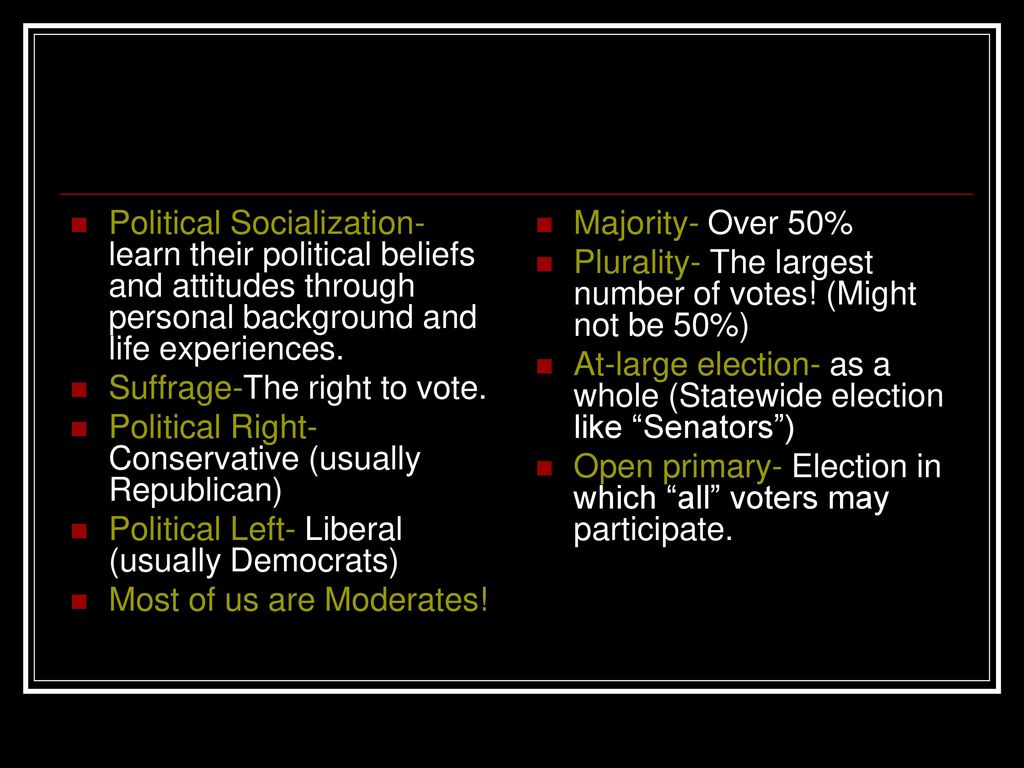 Political Socialization- learn their political beliefs and attitudes through personal background and life experiences.
Suffrage-The right to vote.
Political Right- Conservative (usually Republican)
Political Left- Liberal (usually Democrats)
Most of us are Moderates!

Majority- Over 50%
Plurality- The largest number of votes! (Might not be 50%)
At-large election- as a whole (Statewide election like “Senators”)
Open primary- Election in which “all” voters may participate.